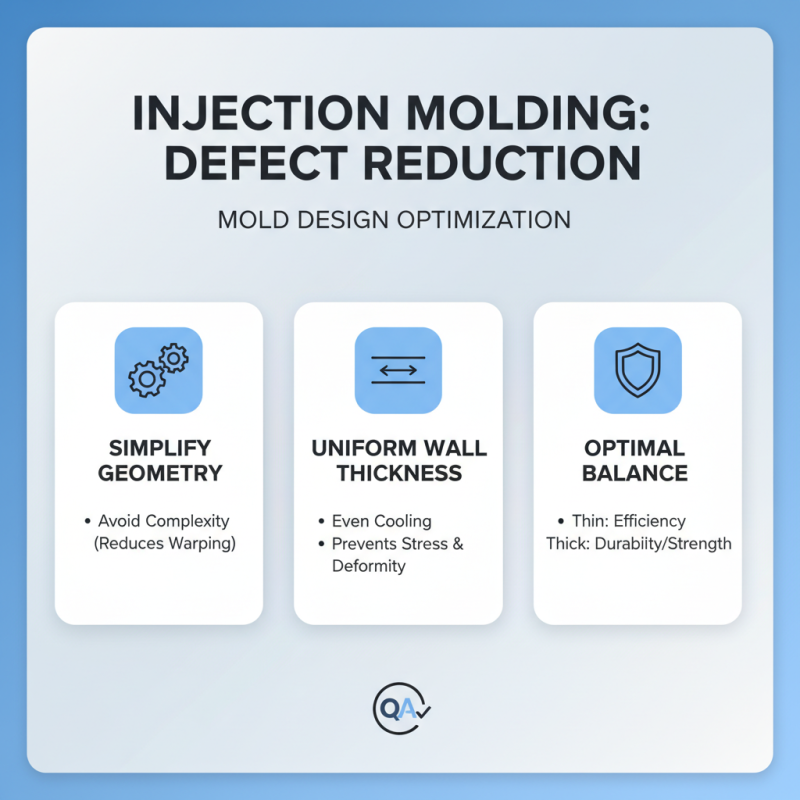 INJECTION MOLDING: DEFECT REDUCTION

MOLD DESIGN OPTIMIZATION

SIMPLIFY GEOMETRY

• Avoid Complexity (Reduces Warping)

UNIFORM WALL THICKNESS

• Even Cooling
• Prevents Stress & Deformity

OPTIMAL BALANCE

• Thin: Efficiency
Thick: Durabiity/Strength

QA